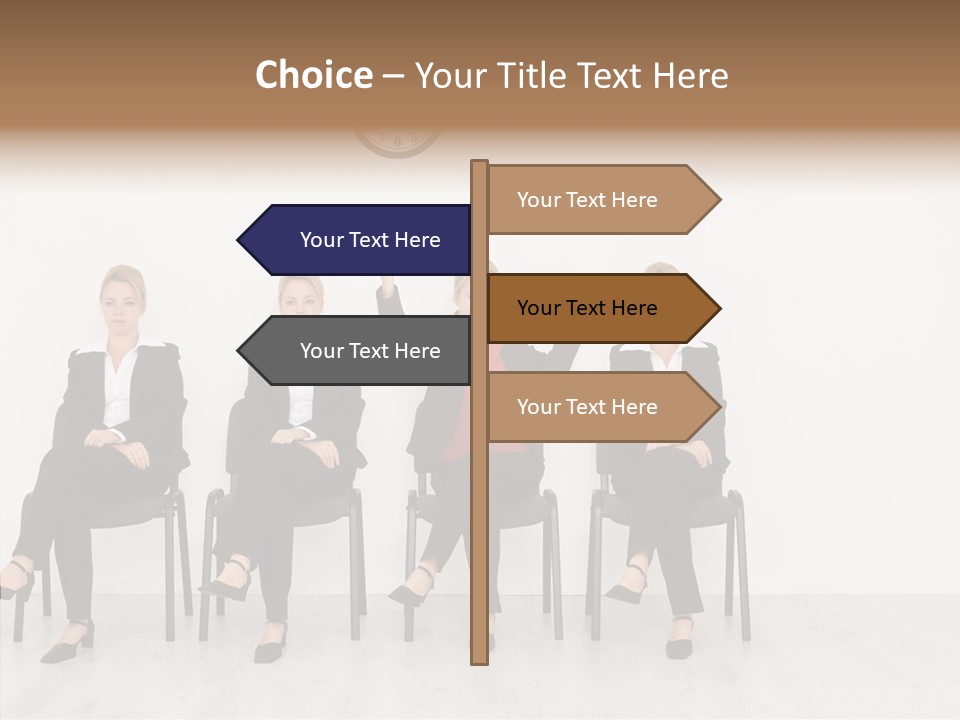 Choice – Your Title Text Here

Your Text Here

Your Text Here

Your Text Here

Your Text Here

Your Text Here